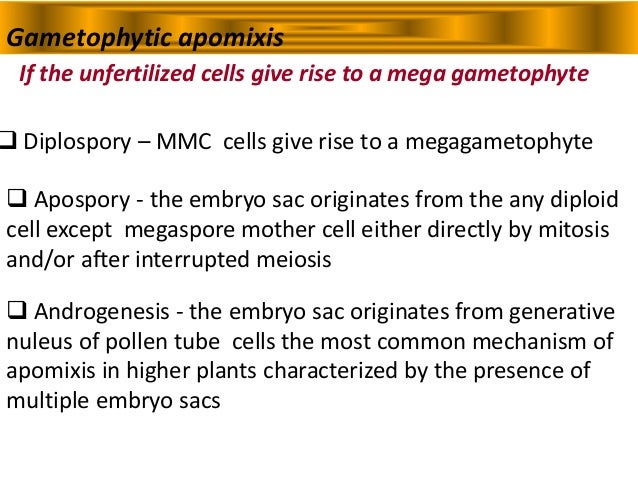 Gametophytic apomixis

If the unfertilized cells give rise to a mega gametophyte

❑ Diplospory – MMC cells give rise to a megagametophyte

❑ Apospory - the embryo sac originates from the any diploid cell except megaspore mother cell either directly by mitosis and/or after interrupted meiosis

❑ Androgenesis - the embryo sac originates from generative nuleus of pollen tube cells the most common mechanism of apomixis in higher plants characterized by the presence of multiple embryo sacs